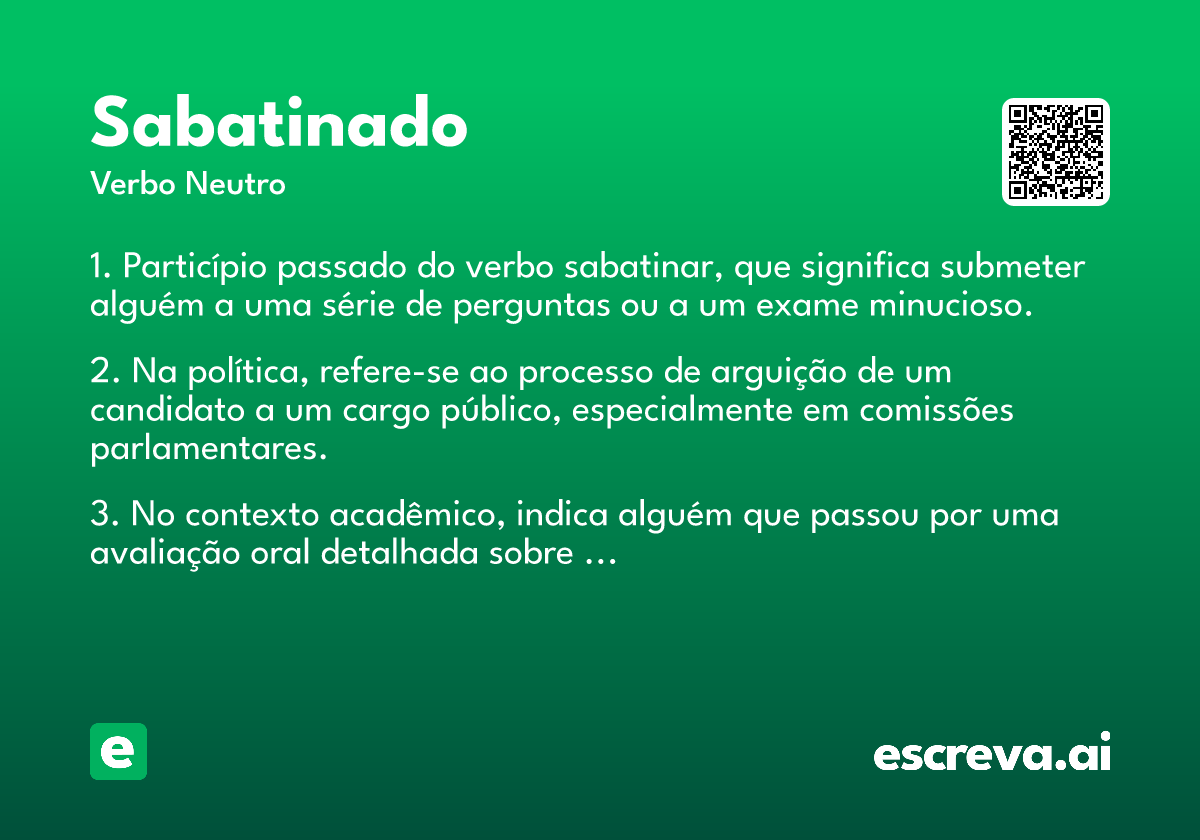 Sabatinado
Verbo Neutro

1. Particípio passado do verbo sabatinar, que significa submeter alguém a uma série de perguntas ou a um exame minucioso.

2. Na política, refere-se ao processo de arguição de um candidato a um cargo público, especialmente em comissões parlamentares.

3. No contexto acadêmico, indica alguém que passou por uma avaliação oral detalhada sobre ...

e

escreva.ai